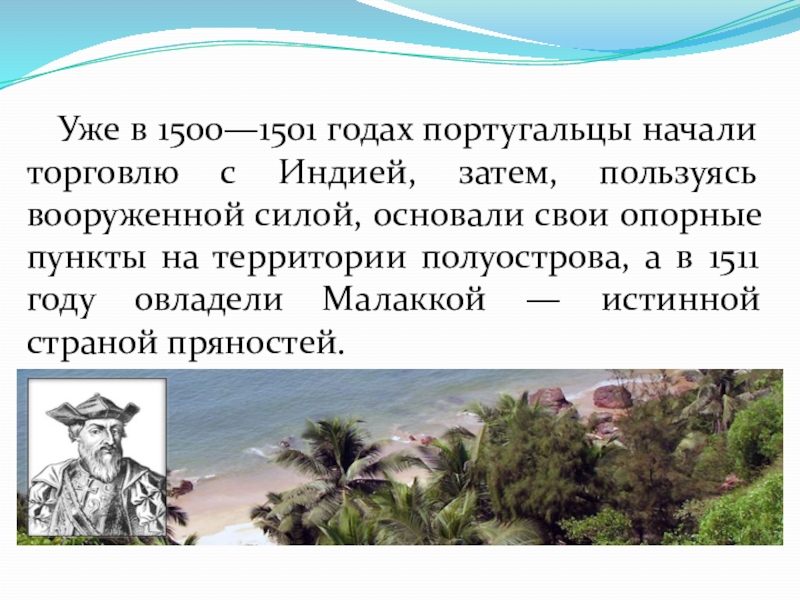 Уже в 1500—1501 годах португальцы начали торговлю с Индией, затем, пользуясь вооруженной силой, основали свои опорные пункты на территории полуострова, а в 1511 году овладели Малаккой — истинной страной пряностей.